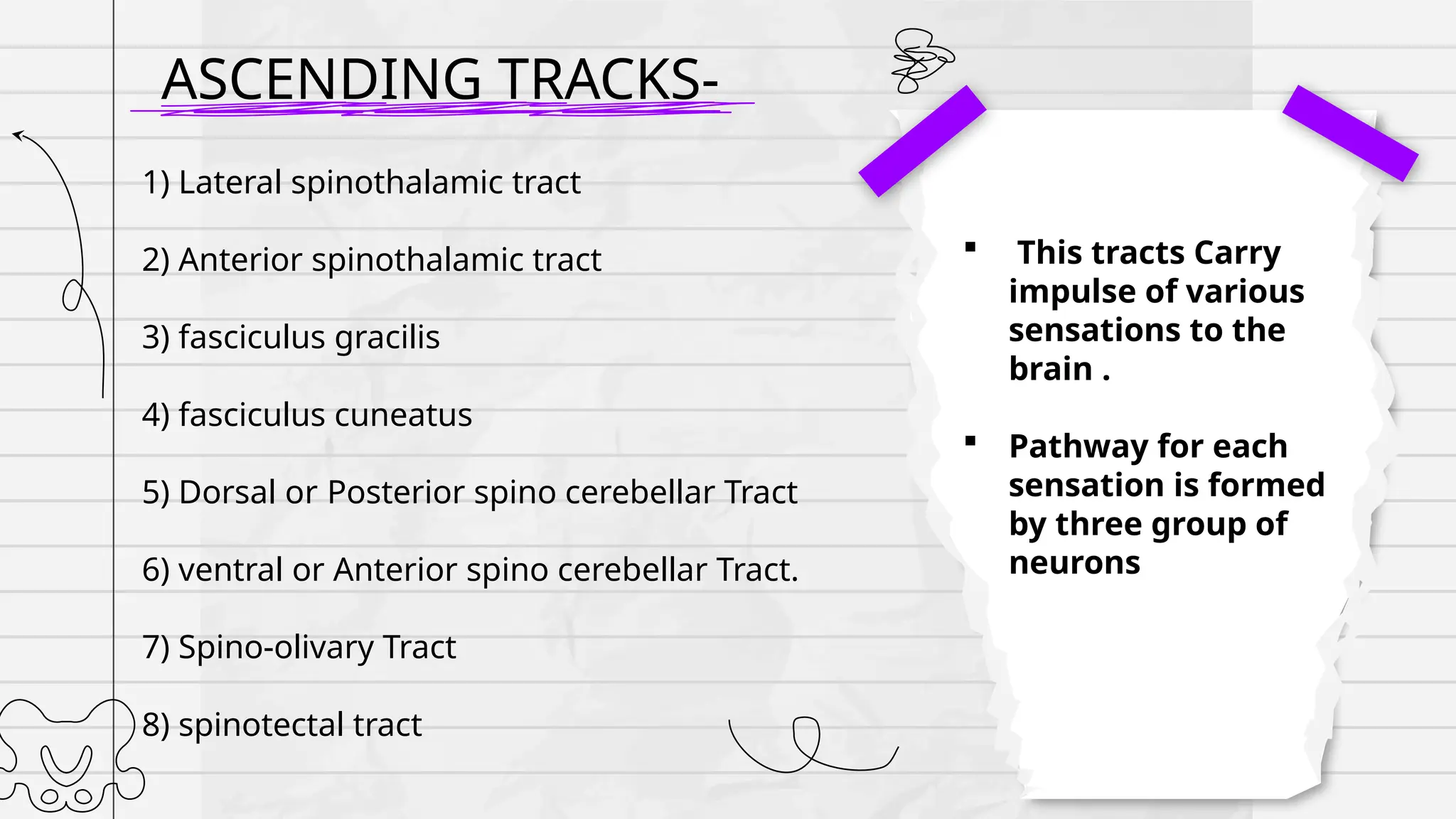 ASCENDING TRACKS-

1) Lateral spinothalamic tract

2) Anterior spinothalamic tract

3) fasciculus gracilis

4) fasciculus cuneatus

5) Dorsal or Posterior spino cerebellar Tract

6) ventral or Anterior spino cerebellar Tract.

7) Spino-olivary Tract

8) spinotectal tract

▪ This tracts Carry impulse of various sensations to the brain .

▪ Pathway for each sensation is formed by three group of neurons